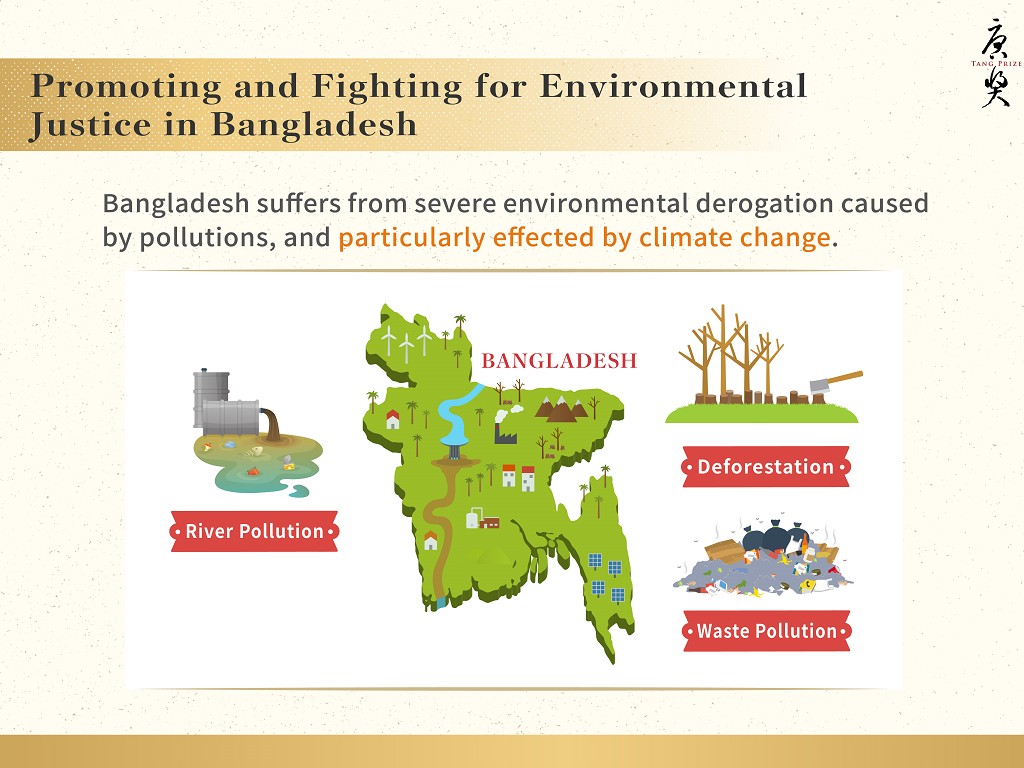 Promoting and Fighting for Environmental Justice in Bangladesh

唐獎
TANG PRIZE

Bangladesh suffers from severe environmental derogation caused by pollutions, and particularly effected by climate change.

BANGLADESH

• River Pollution •

• Deforestation •

• Waste Pollution •